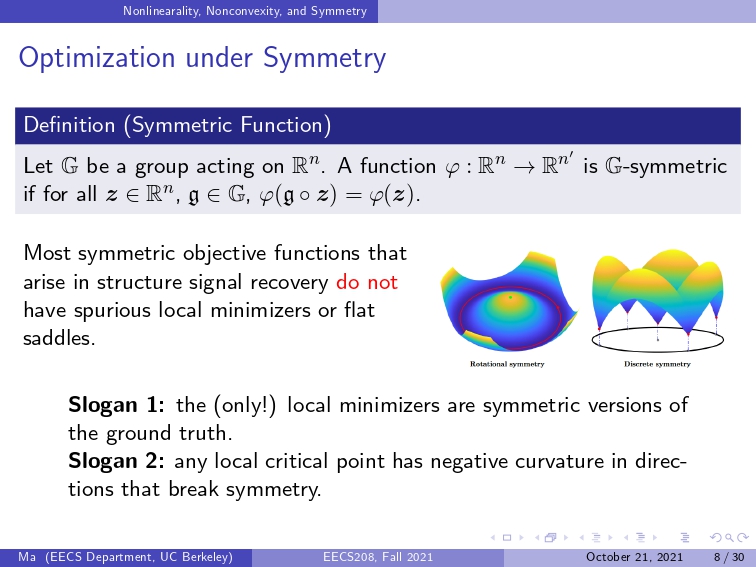 Nonlinearality, Nonconvexity, and Symmetry

Optimization under Symmetry

Definition (Symmetric Function)

Let $\mathbb{G}$ be a group acting on $\mathbb{R}^n$. A function $\varphi : \mathbb{R}^n \to \mathbb{R}^{n'}$ is $\mathbb{G}$-symmetric if for all $\boldsymbol{z} \in \mathbb{R}^n$, $\mathfrak{g} \in \mathbb{G}$, $\varphi(\mathfrak{g} \circ \boldsymbol{z}) = \varphi(\boldsymbol{z})$.

Most symmetric objective functions that arise in structure signal recovery do not have spurious local minimizers or flat saddles.

Rotational symmetry

Discrete symmetry

**Slogan 1:** the (only!) local minimizers are symmetric versions of the ground truth.
**Slogan 2:** any local critical point has negative curvature in directions that break symmetry.

Ma (EECS Department, UC Berkeley) EECS208, Fall 2021 October 21, 2021 8 / 30